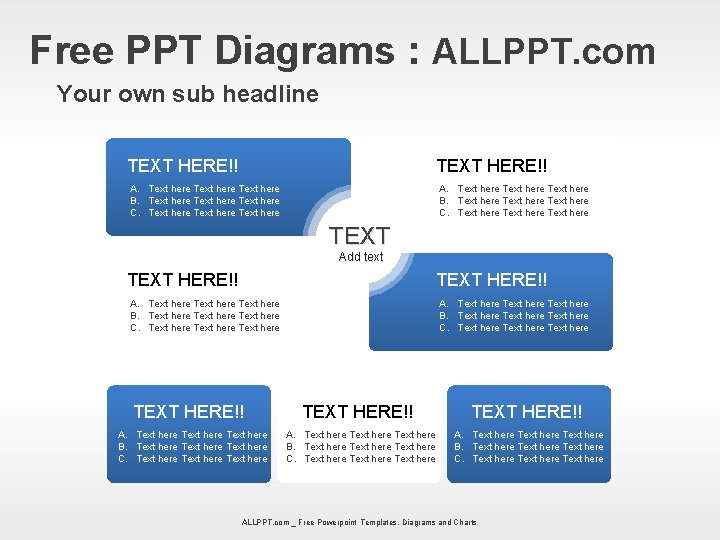 Free PPT Diagrams : ALLPPT.com

Your own sub headline

TEXT HERE!!
A. Text here Text here Text here
B. Text here Text here Text here
C. Text here Text here Text here

TEXT HERE!!
A. Text here Text here Text here
B. Text here Text here Text here
C. Text here Text here Text here

TEXT
Add text

TEXT HERE!!
A. Text here Text here Text here
B. Text here Text here Text here
C. Text here Text here Text here

TEXT HERE!!
A. Text here Text here Text here
B. Text here Text here Text here
C. Text here Text here Text here

TEXT HERE!!
A. Text here Text here Text here
B. Text here Text here Text here
C. Text here Text here Text here

TEXT HERE!!
A. Text here Text here Text here
B. Text here Text here Text here
C. Text here Text here Text here

TEXT HERE!!
A. Text here Text here Text here
B. Text here Text here Text here
C. Text here Text here Text here

ALLPPT.com _ Free Powerpoint Templates, Diagrams and Charts